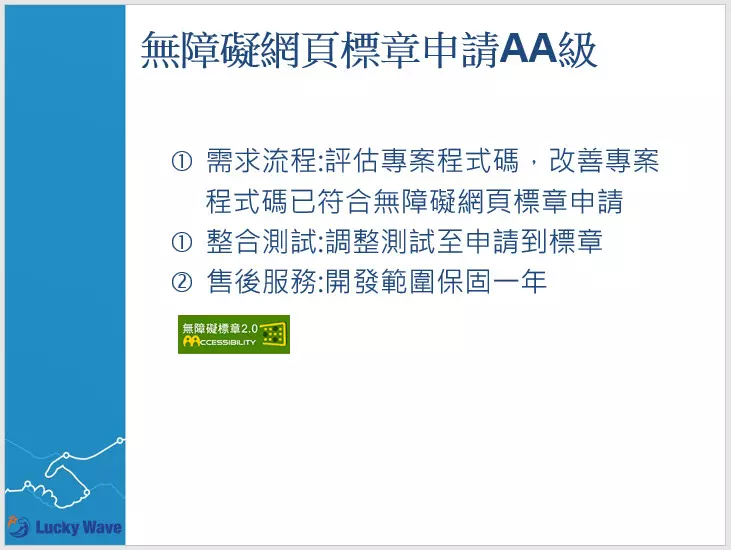 無障礙網頁標章申請AA級

① 需求流程:評估專案程式碼，改善專案程式碼已符合無障礙網頁標章申請
① 整合測試:調整測試至申請到標章
② 售後服務:開發範圍保固一年

無障礙標章2.0
AACCESSIBILITY

Lucky Wave